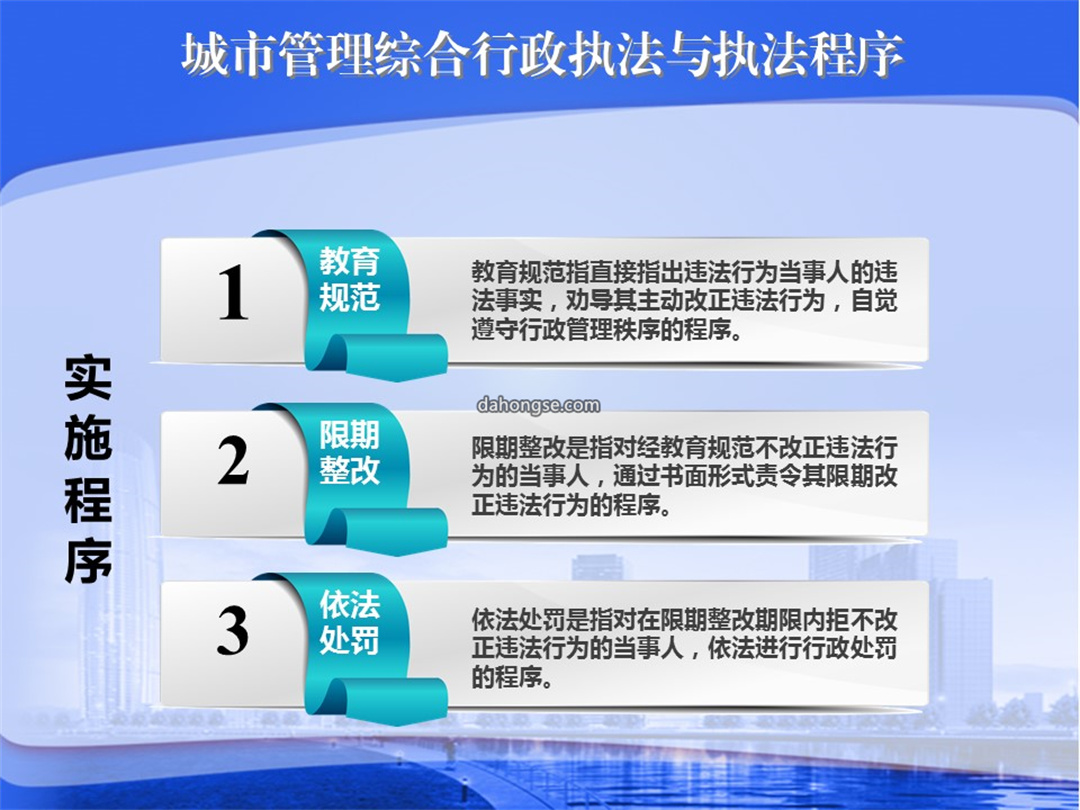 城市管理综合行政执法与执法程序

实施程序

1 教育规范

教育规范指直接指出违法行为当事人的违法事实，劝导其主动改正违法行为，自觉遵守行政管理秩序的程序。

dahongse.com

2 限期整改

限期整改是指对经教育规范不改正违法行为的当事人，通过书面形式责令其限期改正违法行为的程序。

3 依法处罚

依法处罚是指对在限期整改期限内拒不改正违法行为的当事人，依法进行行政处罚的程序。